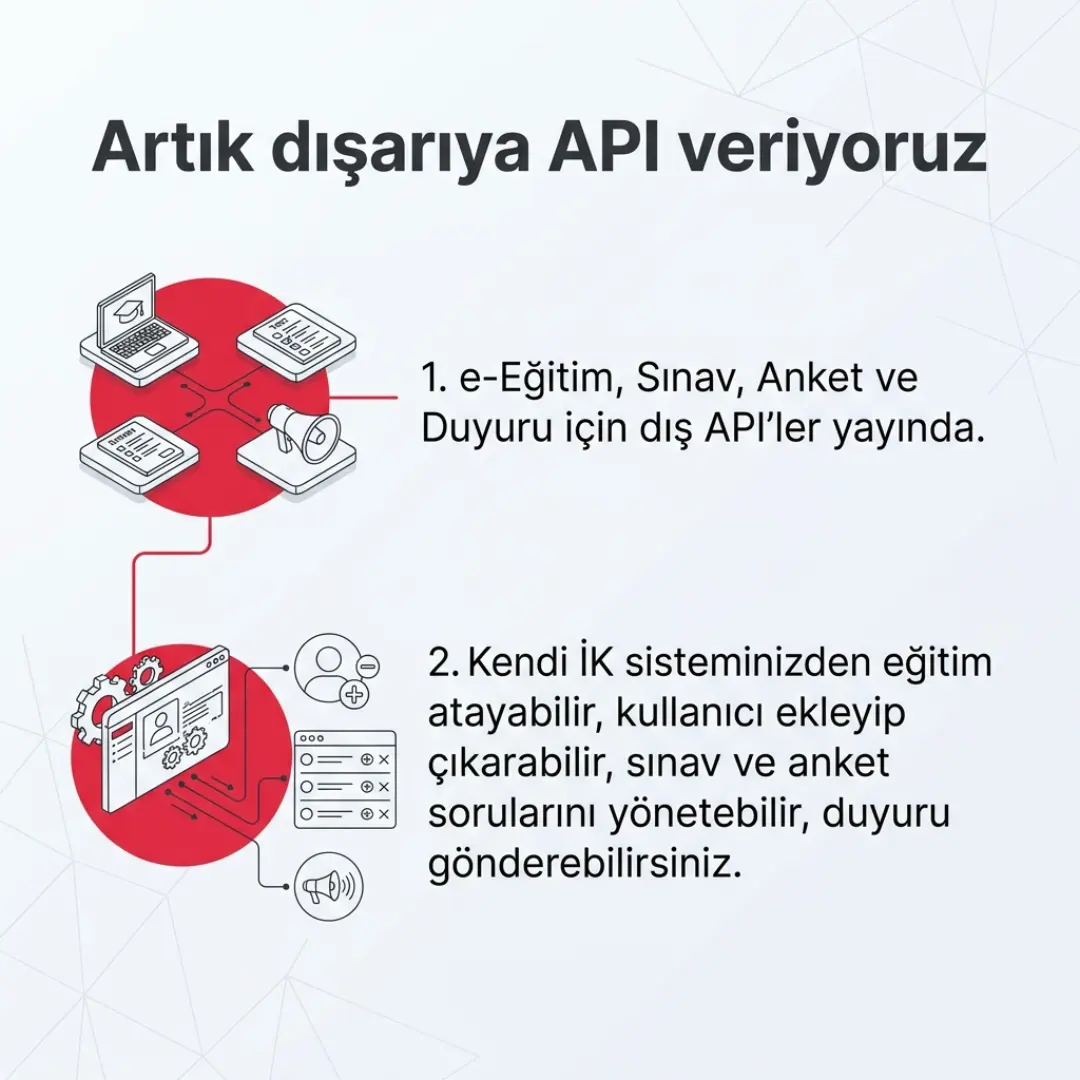 Artık dışarıya API veriyoruz

1. e-Eğitim, Sınav, Anket ve Duyuru için dış API'ler yayında.

2. Kendi İK sisteminizden eğitim atayabilir, kullanıcı ekleyip çıkarabilir, sınav ve anket sorularını yönetebilir, duyuru gönderebilirsiniz.